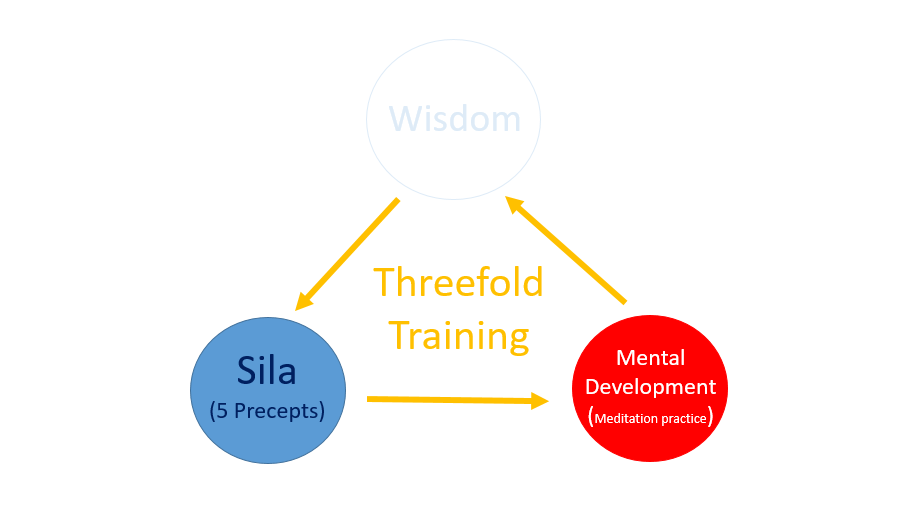 Wisdom

Threefold Training

Sila
(5 Precepts)

Mental Development
(Meditation practice)